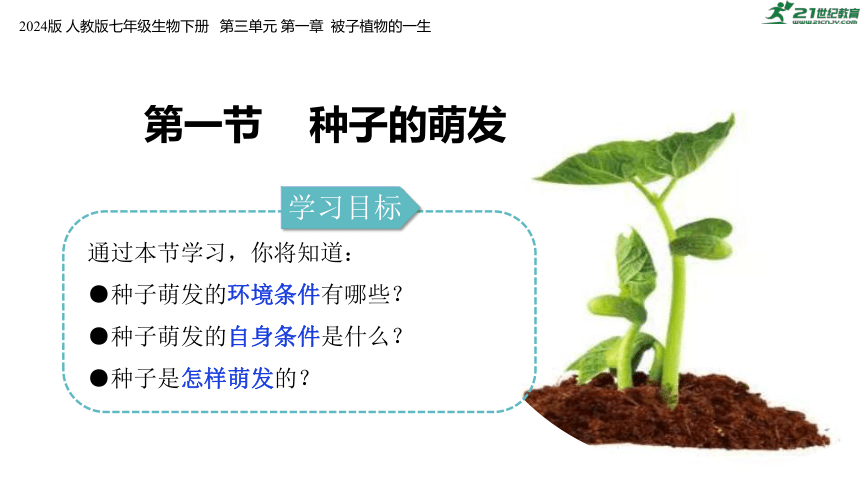 2024版 人教版七年级生物下册 第三单元 第一章 被子植物的一生

21世纪教育
www.21cnjy.com

第一节 种子的萌发

学习目标

通过本节学习，你将知道：

●种子萌发的环境条件有哪些？

●种子萌发的自身条件是什么？

●种子是怎样萌发的？